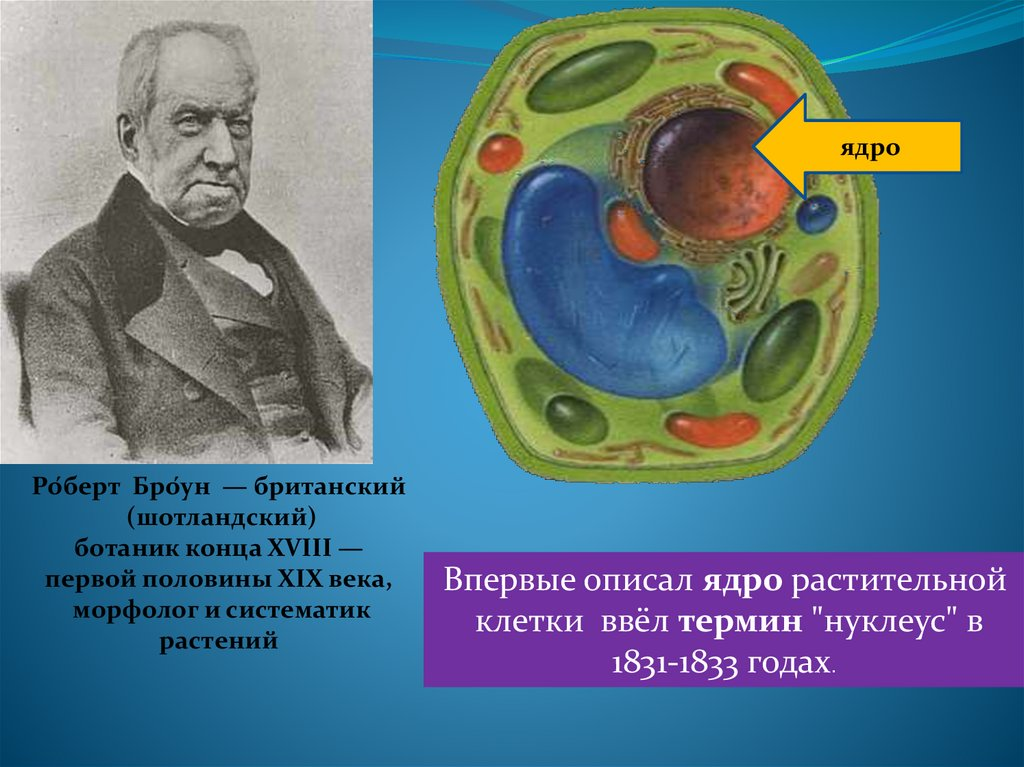 ядро

Ро́берт Бро́ун — британский (шотландский) ботаник конца XVIII — первой половины XIX века, морфолог и систематик растений

Впервые описал ядро растительной клетки ввёл термин "нуклеус" в 1831-1833 годах.